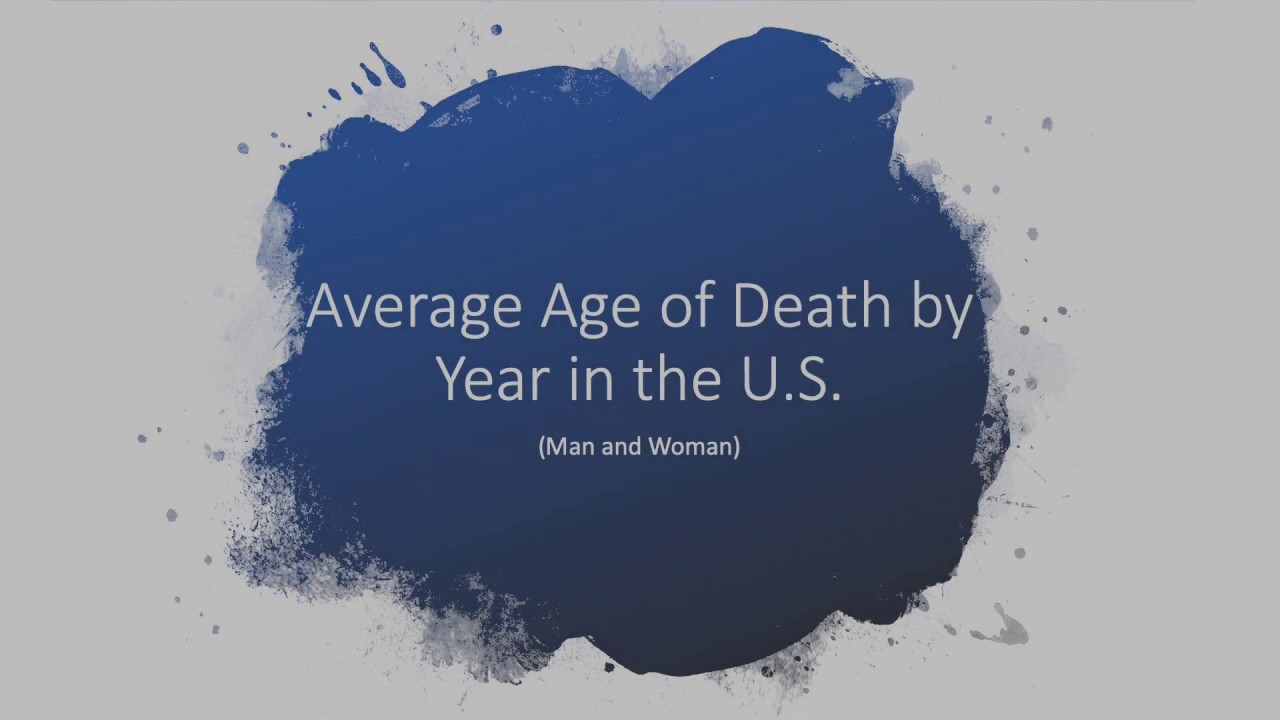 Average Age of Death by Year in the U.S.

(Man and Woman)